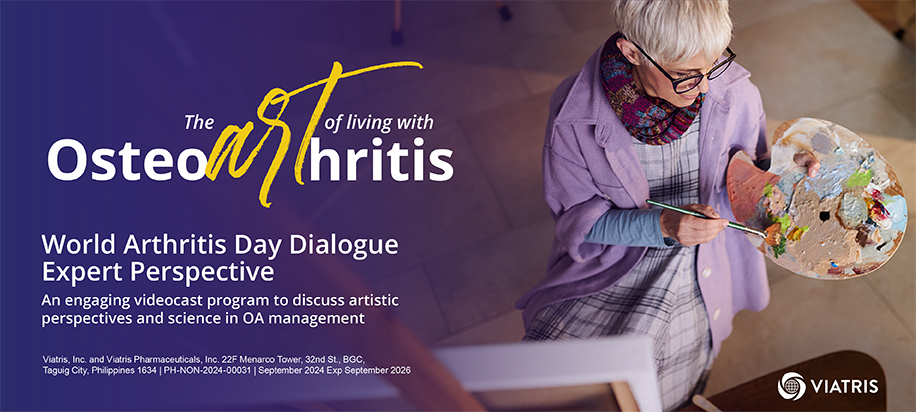 The art of living with
Osteoarthritis

World Arthritis Day Dialogue
Expert Perspective

An engaging videocast program to discuss artistic perspectives and science in OA management

Viatris, Inc. and Viatris Pharmaceuticals, Inc. 22F Menarco Tower, 32nd St., BGC, Taguig City, Philippines 1634 | PH-NON-2024-00031 | September 2024 Exp September 2026

VIATRIS